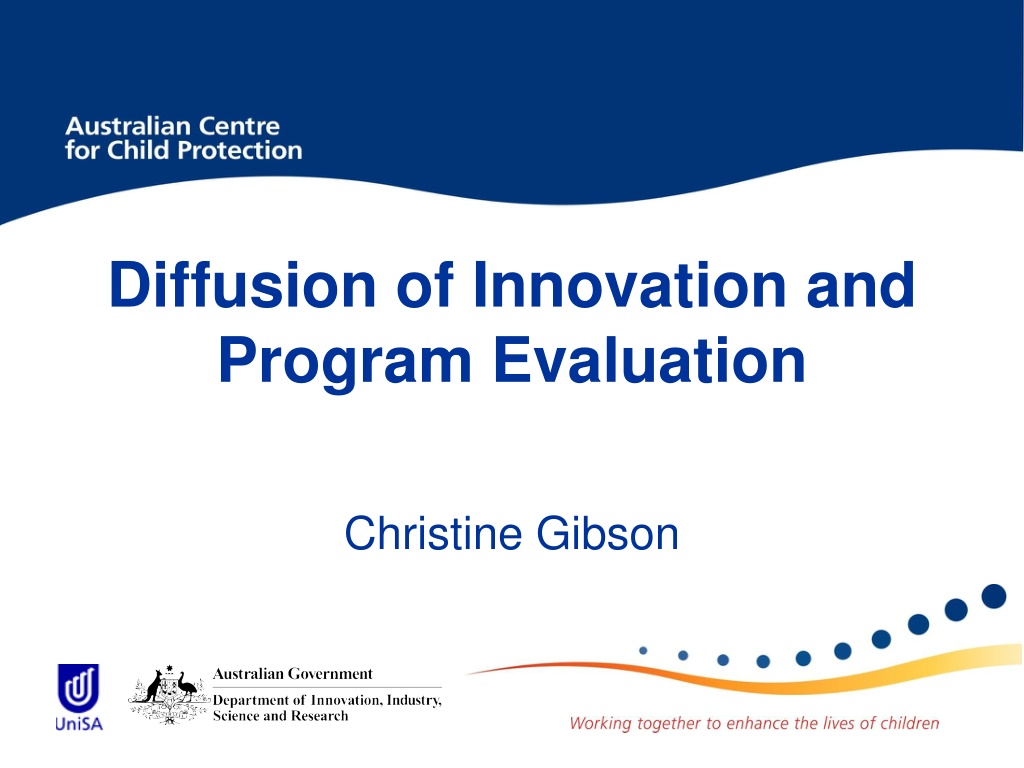 Australian Centre for Child Protection

Diffusion of Innovation and Program Evaluation

Christine Gibson

UniSA

Australian Government
Department of Innovation, Industry, Science and Research

Working together to enhance the lives of children